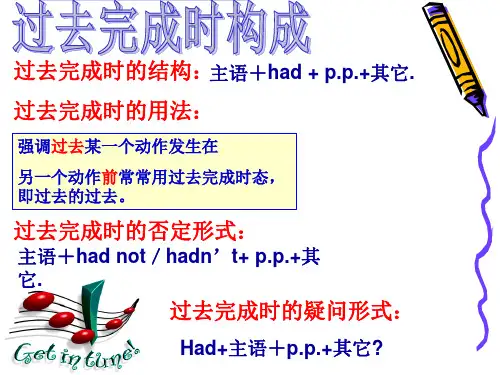 过去完成时构成

过去完成时的结构：主语＋had + p.p.+其它.

过去完成时的用法：

强调过去某一个动作发生在

另一个动作前常常用过去完成时态，即过去的过去。

过去完成时的否定形式：

主语＋had not / hadn’t+ p.p.+其它.

Get in tune!

过去完成时的疑问形式：

Had+主语＋p.p.+其它?